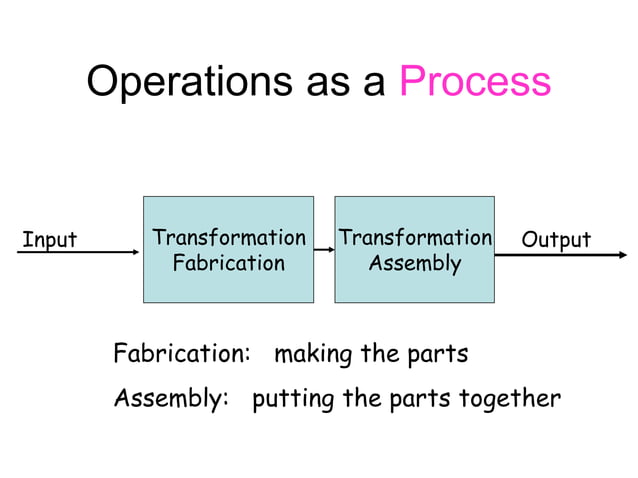 Operations as a Process

Input

Transformation
Fabrication

Transformation
Assembly

Output

Fabrication: making the parts

Assembly: putting the parts together